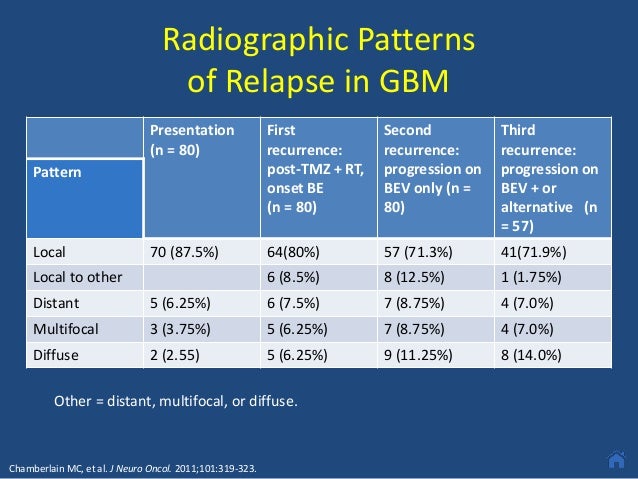 Radiographic Patterns of Relapse in GBM

| Pattern | Presentation (n = 80) | First recurrence: post-TMZ + RT, onset BE (n = 80) | Second recurrence: progression on BEV only (n = 80) | Third recurrence: progression on BEV + or alternative (n = 57) |
|---|---|---|---|---|
| Local | 70 (87.5%) | 64(80%) | 57 (71.3%) | 41(71.9%) |
| Local to other | | 6 (8.5%) | 8 (12.5%) | 1 (1.75%) |
| Distant | 5 (6.25%) | 6 (7.5%) | 7 (8.75%) | 4 (7.0%) |
| Multifocal | 3 (3.75%) | 5 (6.25%) | 7 (8.75%) | 4 (7.0%) |
| Diffuse | 2 (2.55) | 5 (6.25%) | 9 (11.25%) | 8 (14.0%) |

Other = distant, multifocal, or diffuse.

Chamberlain MC, et al. J Neuro Oncol. 2011;101:319-323.